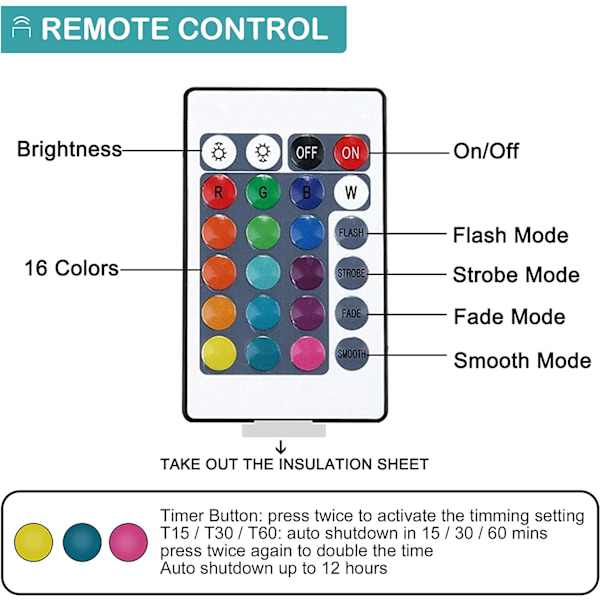 REMOTE CONTROL

Brightness

OFF ON

On/Off

R G B W

FLASH

Flash Mode

16 Colors

STROBE

Strobe Mode

FADE

Fade Mode

SMOOTH

Smooth Mode

TAKE OUT THE INSULATION SHEET

Timer Button: press twice to activate the timming setting
T15 / T30 / T60: auto shutdown in 15 / 30 / 60 mins
press twice again to double the time
Auto shutdown up to 12 hours